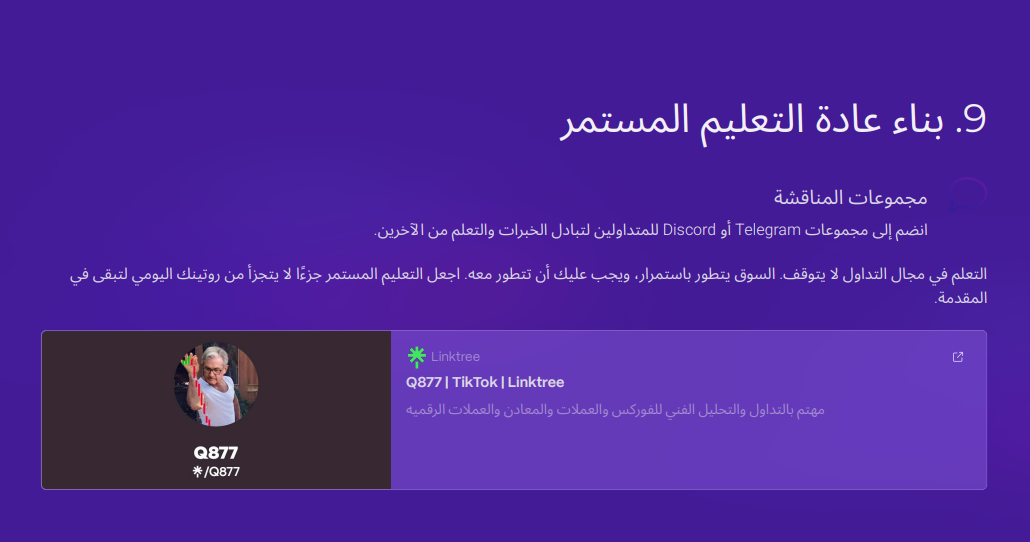 9. بناء عادة التعليم المستمر

مجموعات المناقشة

انضم إلى مجموعات Telegram أو Discord للمتداولين لتبادل الخبرات والتعلم من الآخرين.

التعلم في مجال التداول لا يتوقف. السوق يتطور باستمرار، ويجب عليك أن تتطور معه. اجعل التعليم المستمر جزءًا لا يتجزأ من روتينك اليومي لتبقى في المقدمة.

Q877
/Q877

Linktree
Q877 | TikTok | Linktree
مهتم بالتداول والتحليل الفني للفوركس والعملات والمعادن والعملات الرقميه